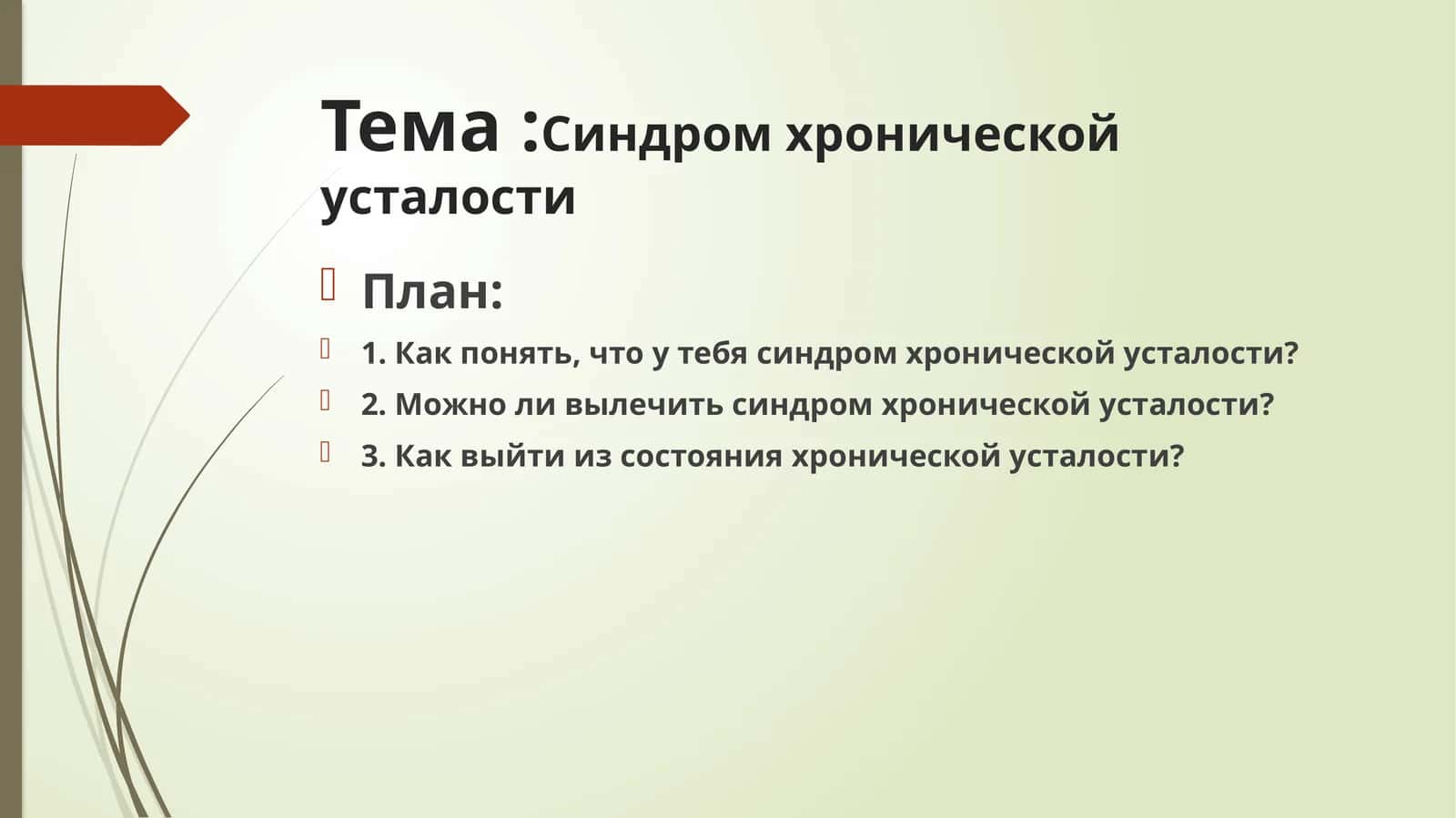 Тема :Синдром хронической усталости

План:

1. Как понять, что у тебя синдром хронической усталости?

2. Можно ли вылечить синдром хронической усталости?

3. Как выйти из состояния хронической усталости?